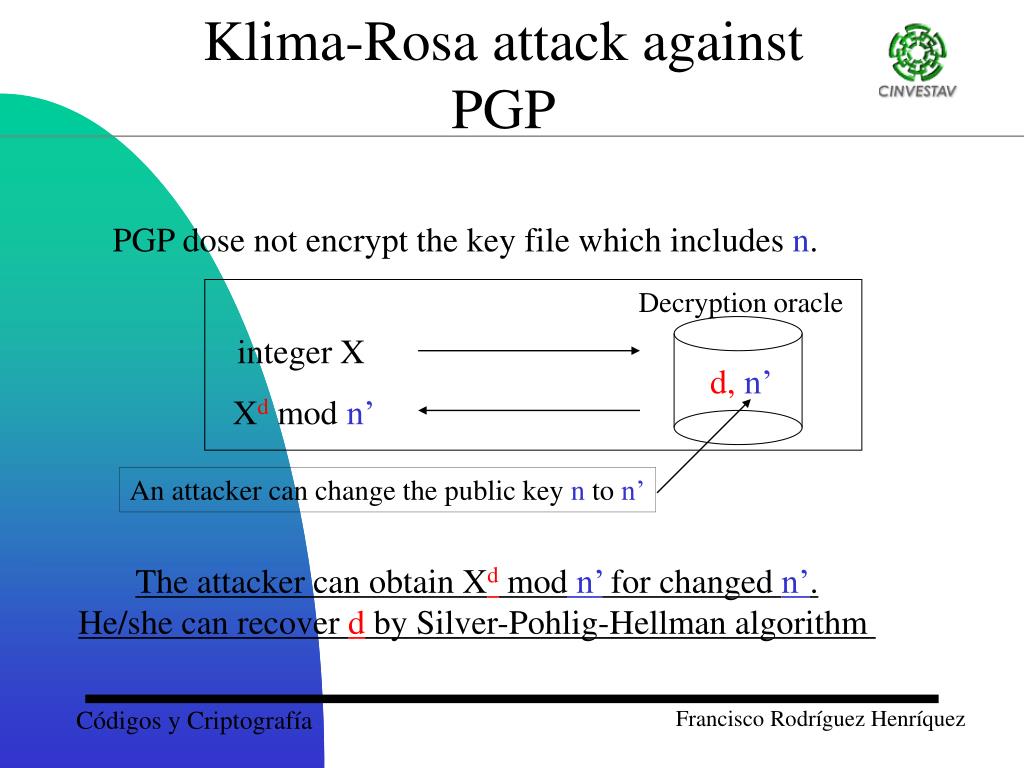 Klima-Rosa attack against PGP

CINVESTAV

PGP dose not encrypt the key file which includes n.

Decryption oracle

integer X

$X^d$ mod n’

d, n’

An attacker can change the public key n to n’

The attacker can obtain $X^d$ mod n’ for changed n’.
He/she can recover d by Silver-Pohlig-Hellman algorithm

Códigos y Criptografía

Francisco Rodríguez Henríquez